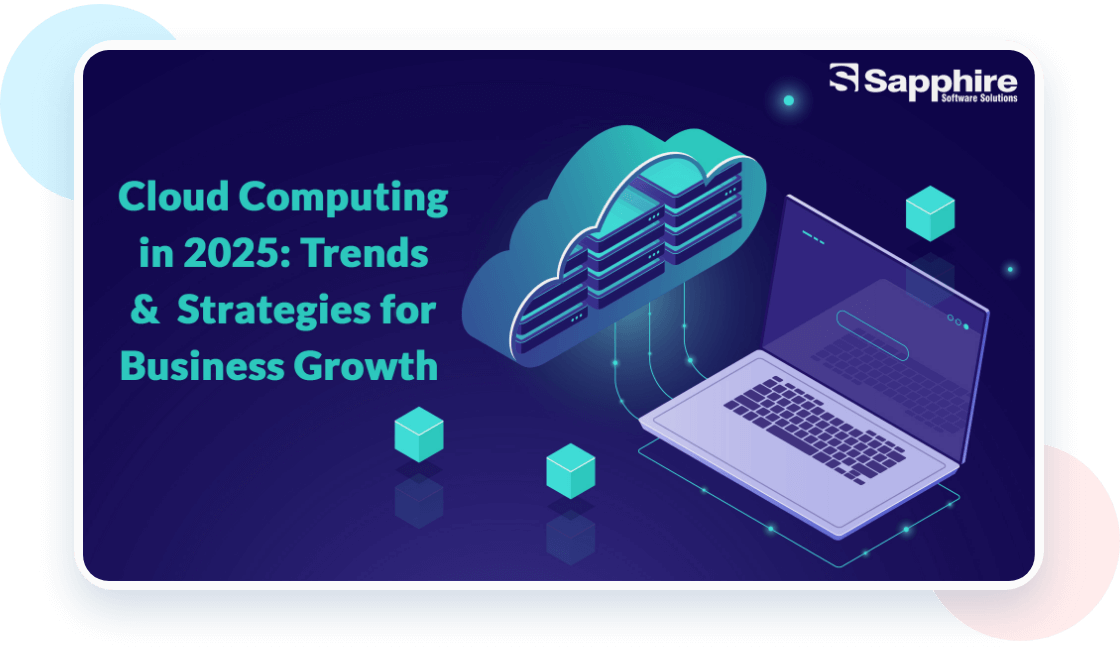 Sapphire
Software Solutions

Cloud Computing in 2025: Trends & Strategies for Business Growth